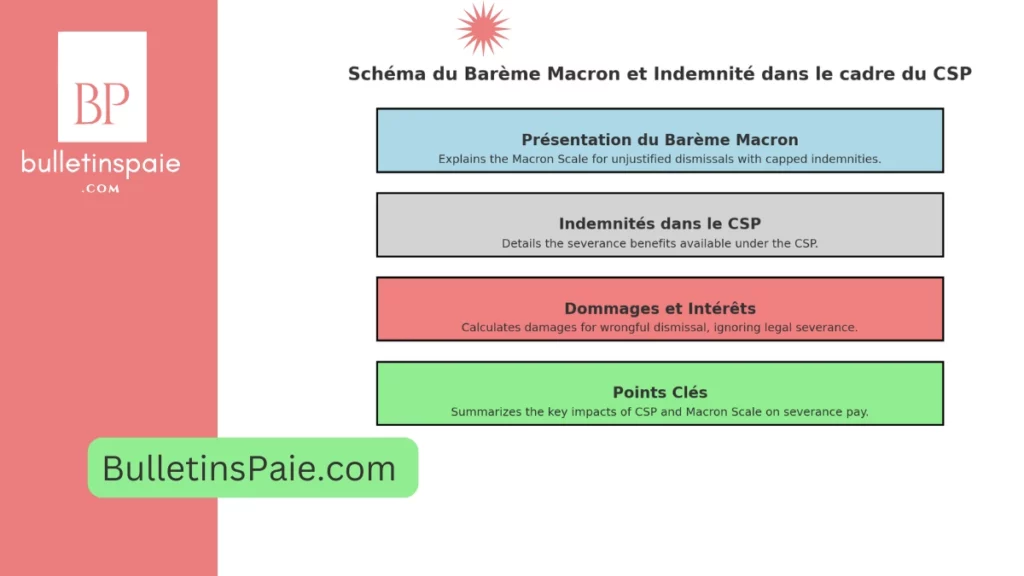 BP
bulletinspaie
.COM

Schéma du Barème Macron et Indemnité dans le cadre du CSP

Présentation du Barème Macron
Explains the Macron Scale for unjustified dismissals with capped indemnities.

Indemnités dans le CSP
Details the severance benefits available under the CSP.

Dommages et Intérêts
Calculates damages for wrongful dismissal, ignoring legal severance.

Points Clés
Summarizes the key impacts of CSP and Macron Scale on severance pay.

BulletinsPaie.com